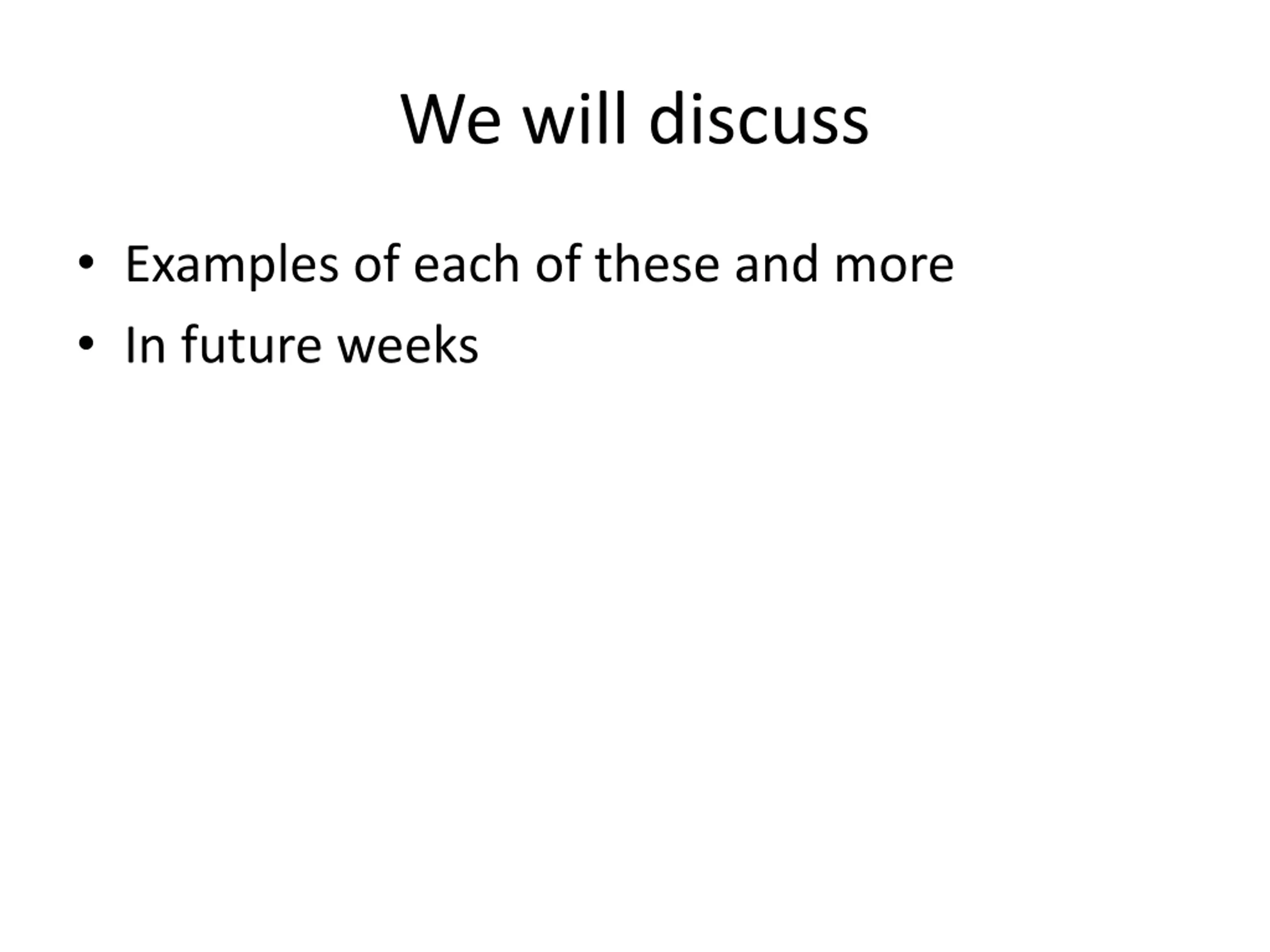 We will discuss

• Examples of each of these and more
• In future weeks